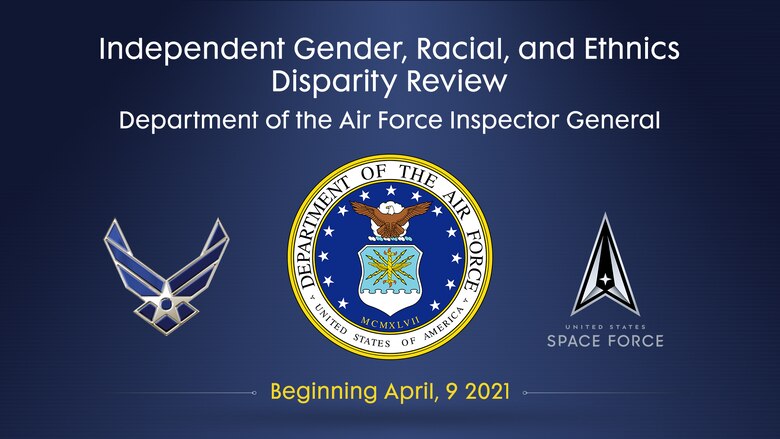 Independent Gender, Racial, and Ethnics Disparity Review

Department of the Air Force Inspector General

DEPARTMENT OF THE AIR FORCE

MCMXLVII

UNITED STATES OF AMERICA

UNITED STATES
SPACE FORCE

Beginning April, 9 2021